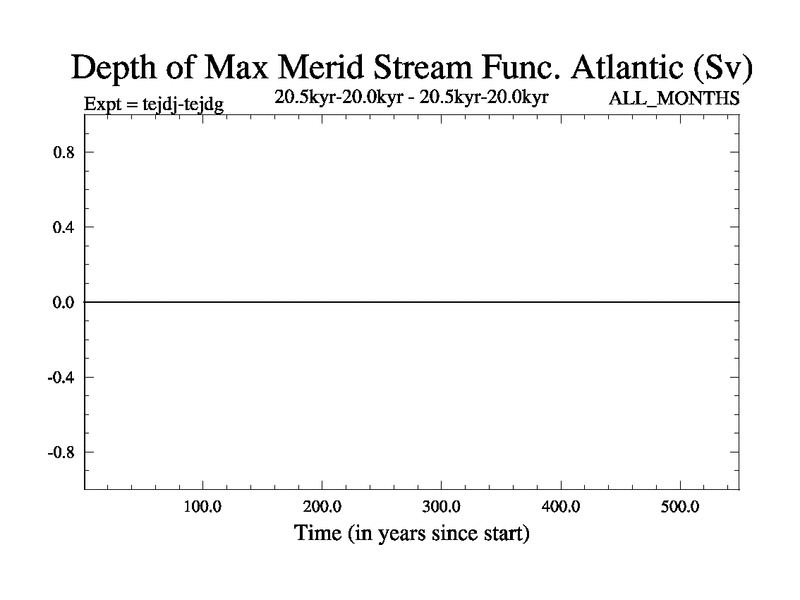 Depth of Max Merid Stream Func. Atlantic (Sv)

Expt = tejdj-tejdg

20.5kyr-20.0kyr - 20.5kyr-20.0kyr

ALL_MONTHS

0.8

0.4

0.0

-0.4

-0.8

100.0

200.0

300.0

400.0

500.0

Time (in years since start)